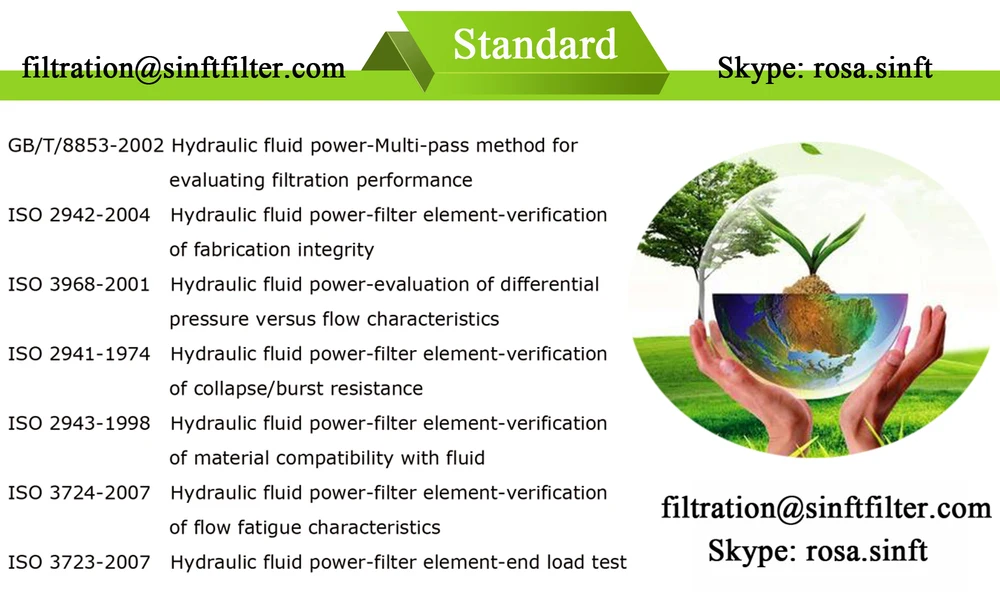 filtration@sinftfilter.com

Standard

Skype: rosa.sinft

GB/T/8853-2002 Hydraulic fluid power-Multi-pass method for evaluating filtration performance
ISO 2942-2004 Hydraulic fluid power-filter element-verification of fabrication integrity
ISO 3968-2001 Hydraulic fluid power-evaluation of differential pressure versus flow characteristics
ISO 2941-1974 Hydraulic fluid power-filter element-verification of collapse/burst resistance
ISO 2943-1998 Hydraulic fluid power-filter element-verification of material compatibility with fluid
ISO 3724-2007 Hydraulic fluid power-filter element-verification of flow fatigue characteristics
ISO 3723-2007 Hydraulic fluid power-filter element-end load test

filtration@sinftfilter.com
Skype: rosa.sinft